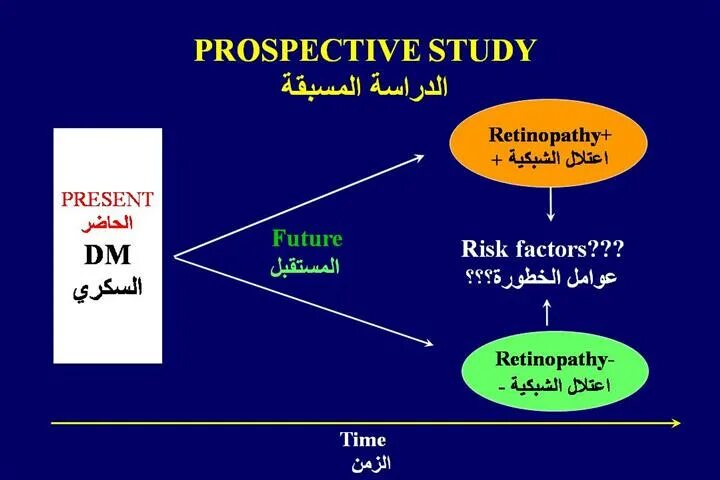 PROSPECTIVE STUDY
الدراسة المسبقة

PRESENT
الحاضر
DM
السكري

Future
المستقبل

Retinopathy+
اعتلال الشبكية +

Risk factors???
عوامل الخطورة؟؟؟

Retinopathy-
اعتلال الشبكية -

Time
الزمن